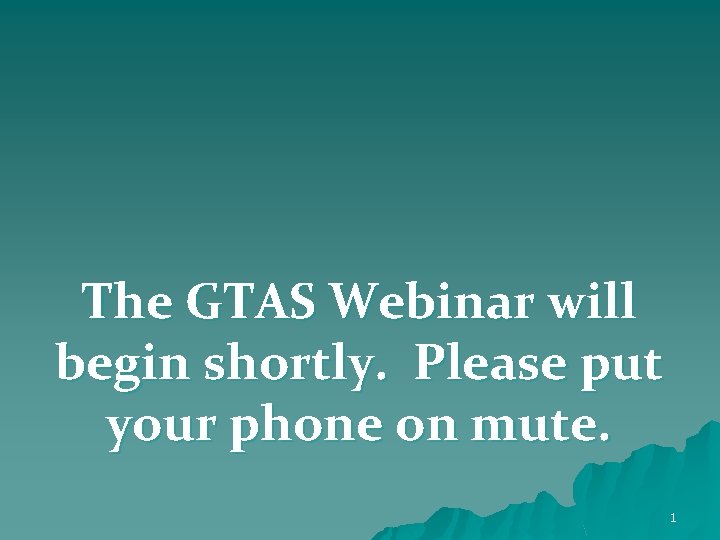 The GTAS Webinar will begin shortly.  Please put your phone on mute.

1